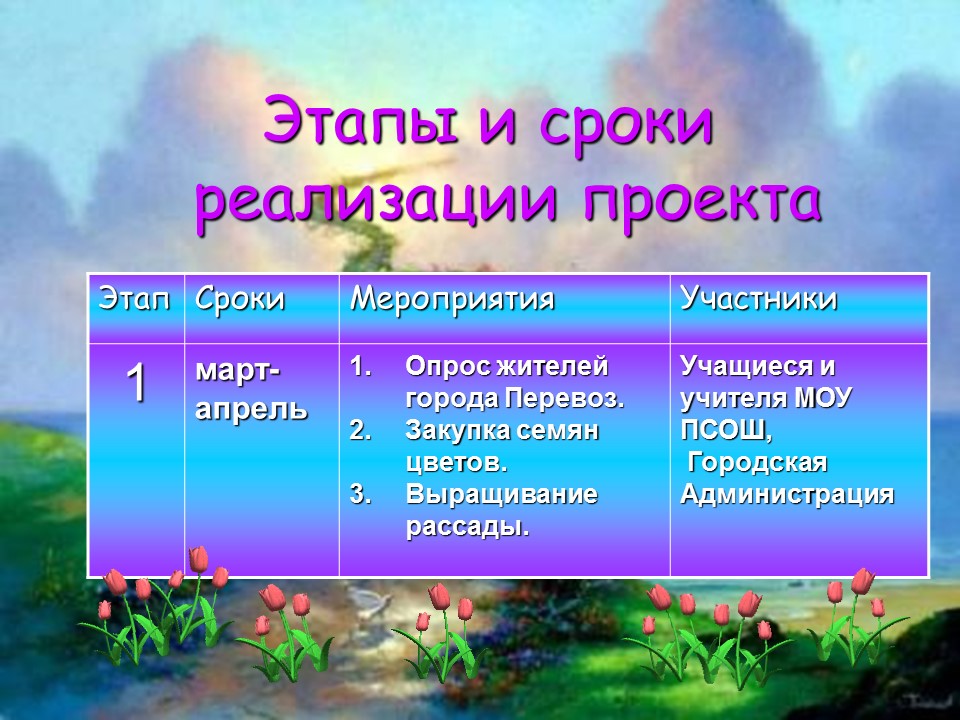 Этапы и сроки реализации проекта

| Этап | Сроки | Мероприятия | Участники |
|---|---|---|---|
| 1 | март-апрель | 1. Опрос жителей города Перевоз. 2. Закупка семян цветов. 3. Выращивание рассады. | Учащиеся и учителя МОУ ПСОШ, Городская Администрация |